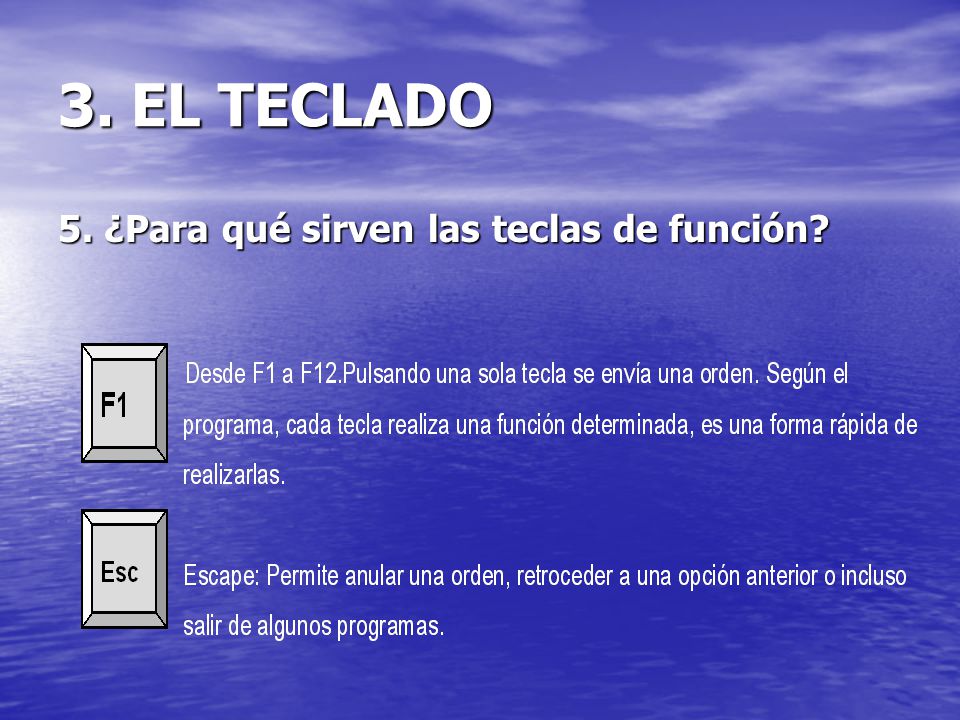 3. EL TECLADO

5. ¿Para qué sirven las teclas de función?

F1

Desde F1 a F12.Pulsando una sola tecla se envía una orden. Según el programa, cada tecla realiza una función determinada, es una forma rápida de realizarlas.

Esc

Escape: Permite anular una orden, retroceder a una opción anterior o incluso salir de algunos programas.